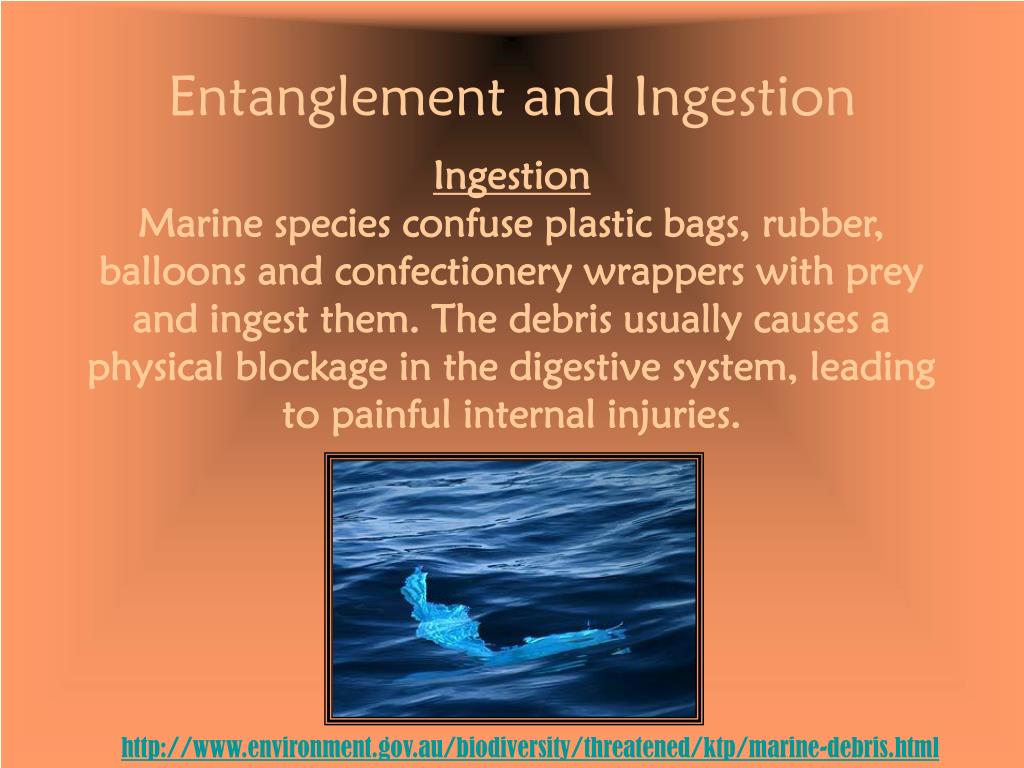 Entanglement and Ingestion

Ingestion
Marine species confuse plastic bags, rubber, balloons and confectionery wrappers with prey and ingest them. The debris usually causes a physical blockage in the digestive system, leading to painful internal injuries.

http://www.environment.gov.au/biodiversity/threatened/ktp/marine-debris.html